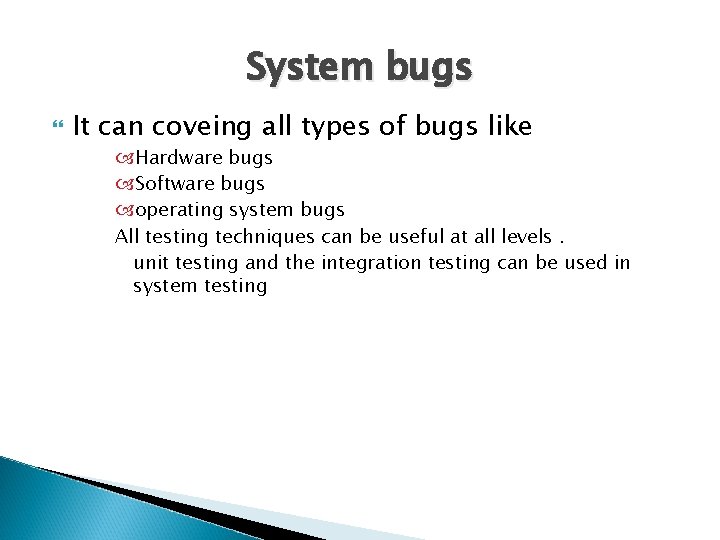 System bugs

It can coveing all types of bugs like

Hardware bugs
Software bugs
operating system bugs

All testing techniques can be useful at all levels .

unit testing and the integration testing can be used in system testing